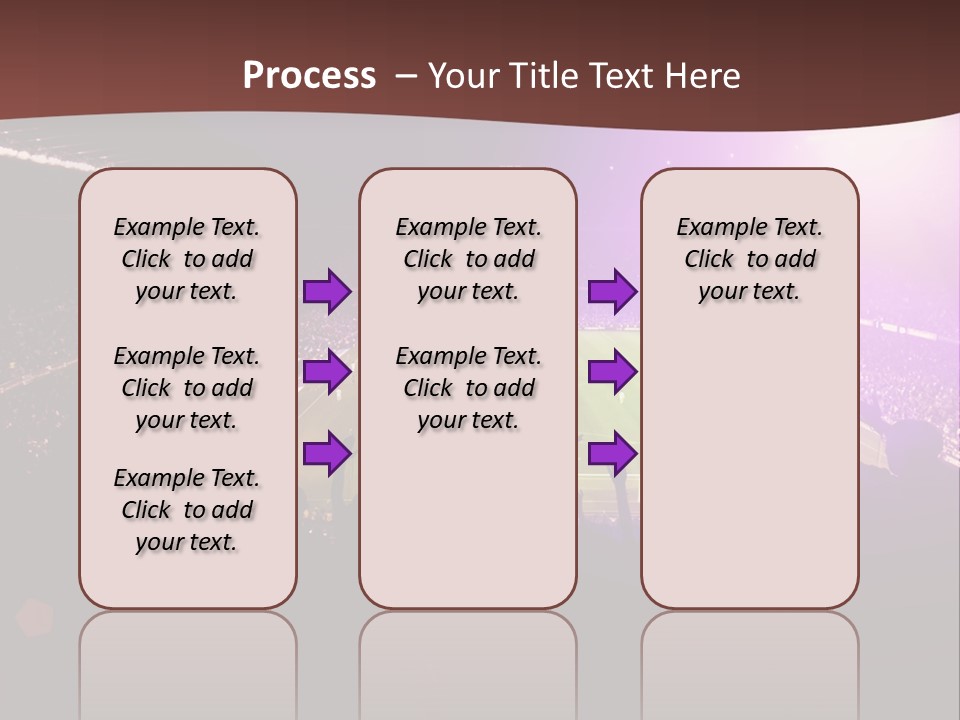 Process – Your Title Text Here

Example Text. Click to add your text.

Example Text. Click to add your text.

Example Text. Click to add your text.

Example Text. Click to add your text.

Example Text. Click to add your text.

Example Text. Click to add your text.